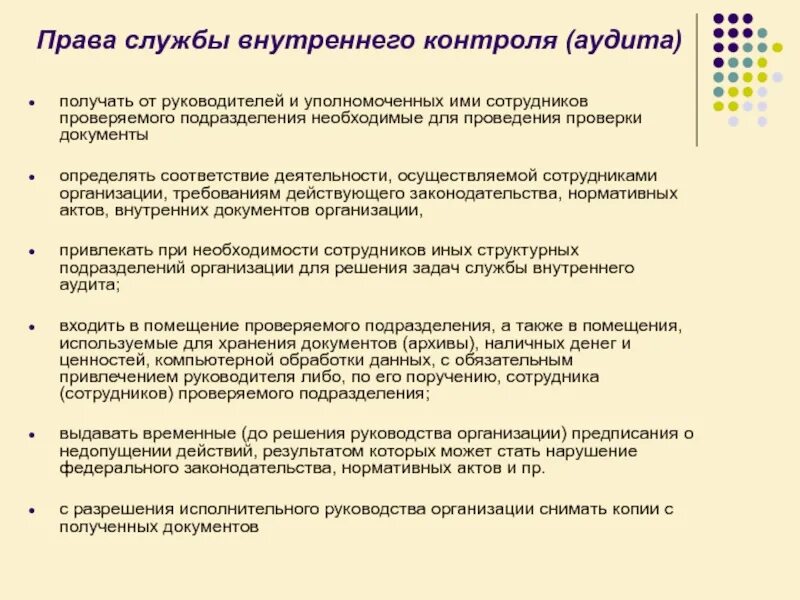 Права службы внутреннего контроля (аудита)

• получать от руководителей и уполномоченных ими сотрудников проверяемого подразделения необходимые для проведения проверки документы

• определять соответствие деятельности, осуществляемой сотрудниками организации, требованиям действующего законодательства, нормативных актов, внутренних документов организации,

• привлекать при необходимости сотрудников иных структурных подразделений организации для решения задач службы внутреннего аудита;

• входить в помещение проверяемого подразделения, а также в помещения, используемые для хранения документов (архивы), наличных денег и ценностей, компьютерной обработки данных, с обязательным привлечением руководителя либо, по его поручению, сотрудника (сотрудников) проверяемого подразделения;

• выдавать временные (до решения руководства организации) предписания о недопущении действий, результатом которых может стать нарушение федерального законодательства, нормативных актов и пр.

• с разрешения исполнительного руководства организации снимать копии с полученных документов